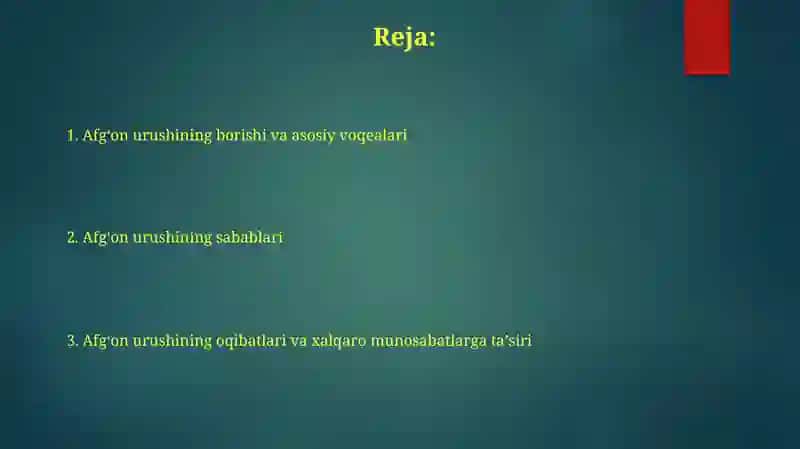 Reja:

1. Afg‘on urushining borishi va asosiy voqealari

2. Afg'on urushining sabablari

3. Afg‘on urushining oqibatlari va xalqaro munosabatlarga ta’siri